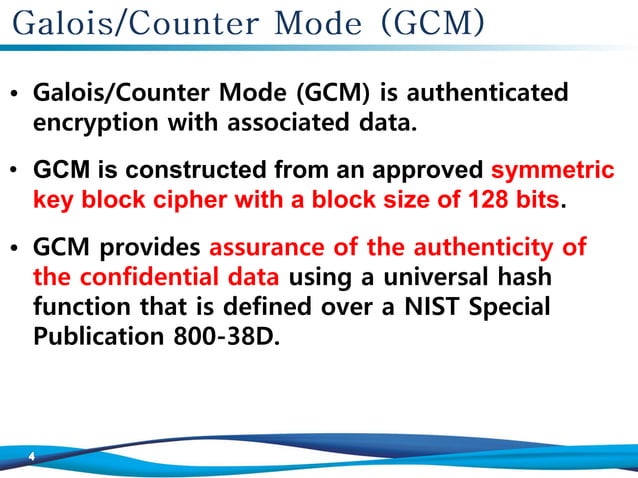 Galois/Counter Mode (GCM)

• Galois/Counter Mode (GCM) is authenticated encryption with associated data.

• GCM is constructed from an approved symmetric key block cipher with a block size of 128 bits.

• GCM provides assurance of the authenticity of the confidential data using a universal hash function that is defined over a NIST Special Publication 800-38D.

4